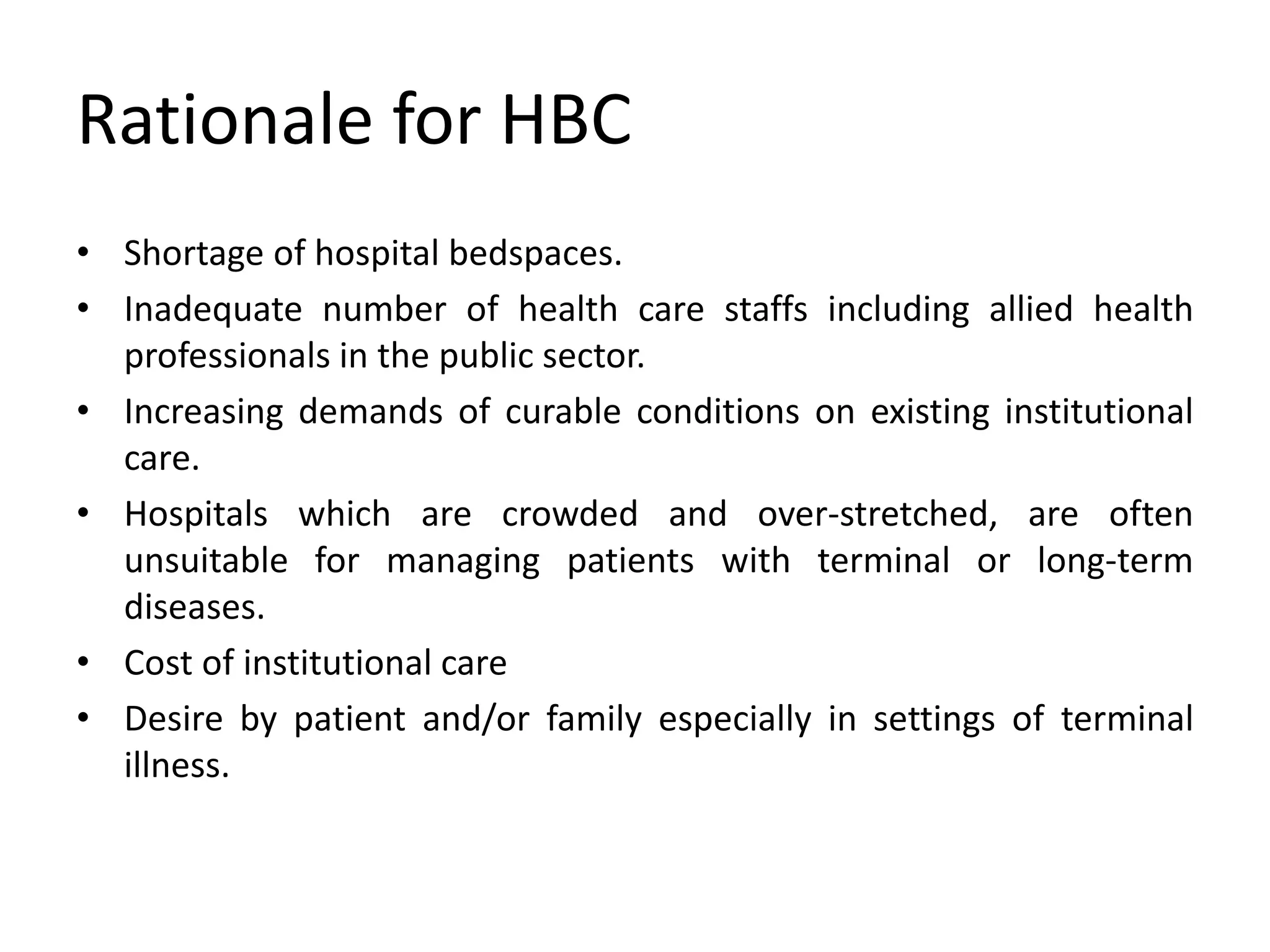 Rationale for HBC

• Shortage of hospital bedspaces.
• Inadequate number of health care staffs including allied health professionals in the public sector.
• Increasing demands of curable conditions on existing institutional care.
• Hospitals which are crowded and over-stretched, are often unsuitable for managing patients with terminal or long-term diseases.
• Cost of institutional care
• Desire by patient and/or family especially in settings of terminal illness.